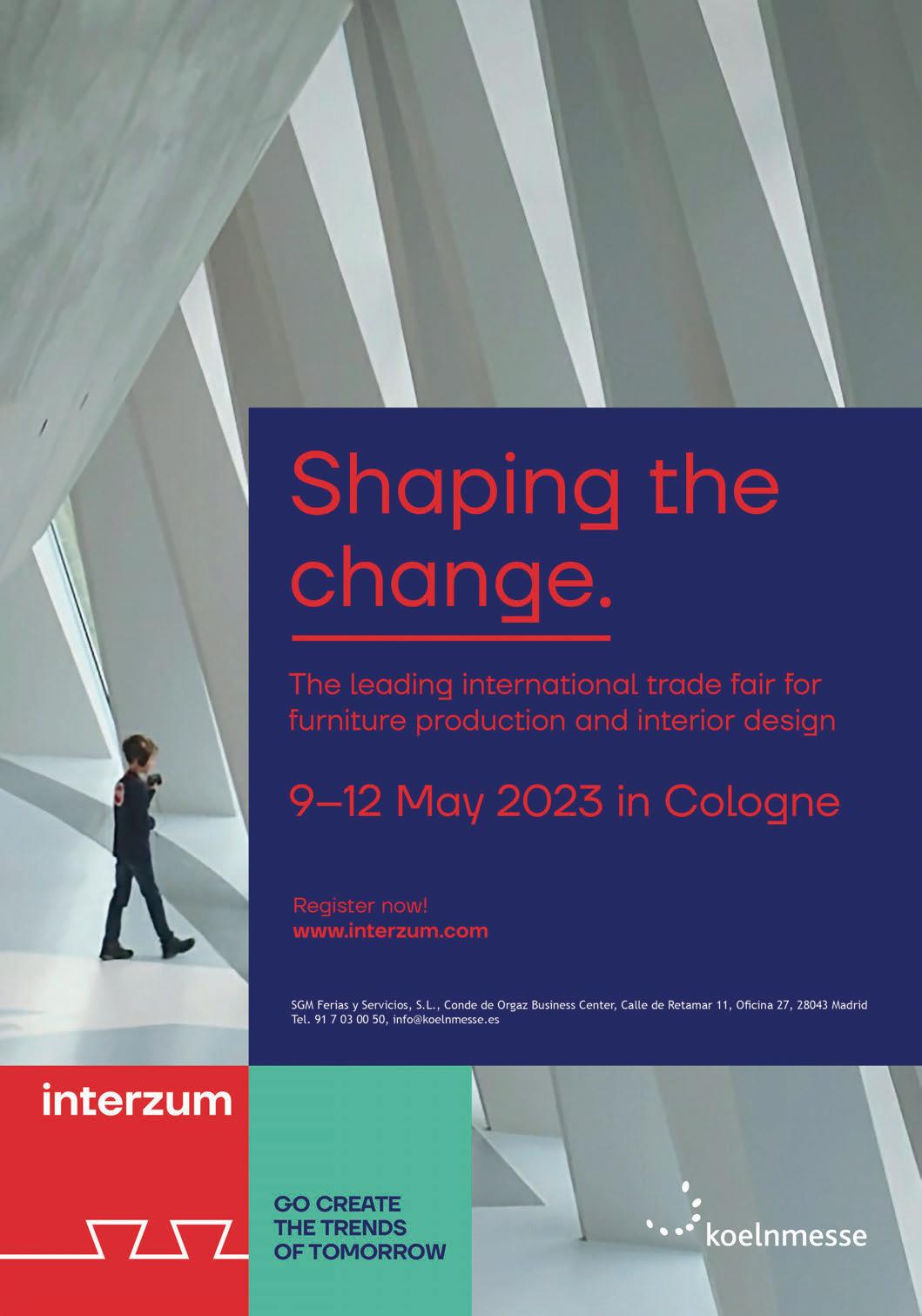 Shaping the change.

The leading international trade fair for furniture production and interior design

9–12 May 2023 in Cologne

Register now!
www.interzum.com

SGM Ferias y Servicios, S.L., Conde de Orgaz Business Center, Calle de Retamar 11, Oficina 27, 28043 Madrid
Tel. 91 7 03 00 50, info@koelnmesse.es

interzum

GO CREATE
THE TRENDS
OF TOMORROW

koelnmesse